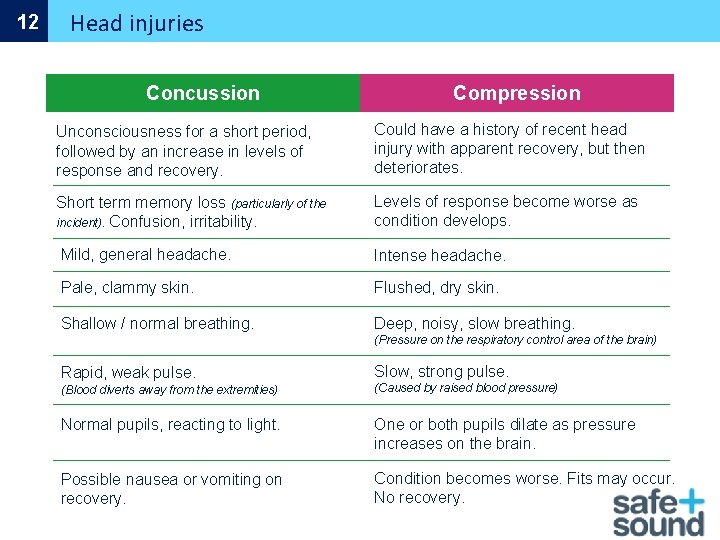 12 Head injuries

| Concussion | Compression |
|---|---|
| Unconsciousness for a short period, followed by an increase in levels of response and recovery. | Could have a history of recent head injury with apparent recovery, but then deteriorates. |
| Short term memory loss (particularly of the incident). Confusion, irritability. | Levels of response become worse as condition develops. |
| Mild, general headache. | Intense headache. |
| Pale, clammy skin. | Flushed, dry skin. |
| Shallow / normal breathing. | Deep, noisy, slow breathing. (Pressure on the respiratory control area of the brain) |
| Rapid, weak pulse. (Blood diverts away from the extremities) | Slow, strong pulse. (Caused by raised blood pressure) |
| Normal pupils, reacting to light. | One or both pupils dilate as pressure increases on the brain. |
| Possible nausea or vomiting on recovery. | Condition becomes worse. Fits may occur. No recovery. |

safe+ sound